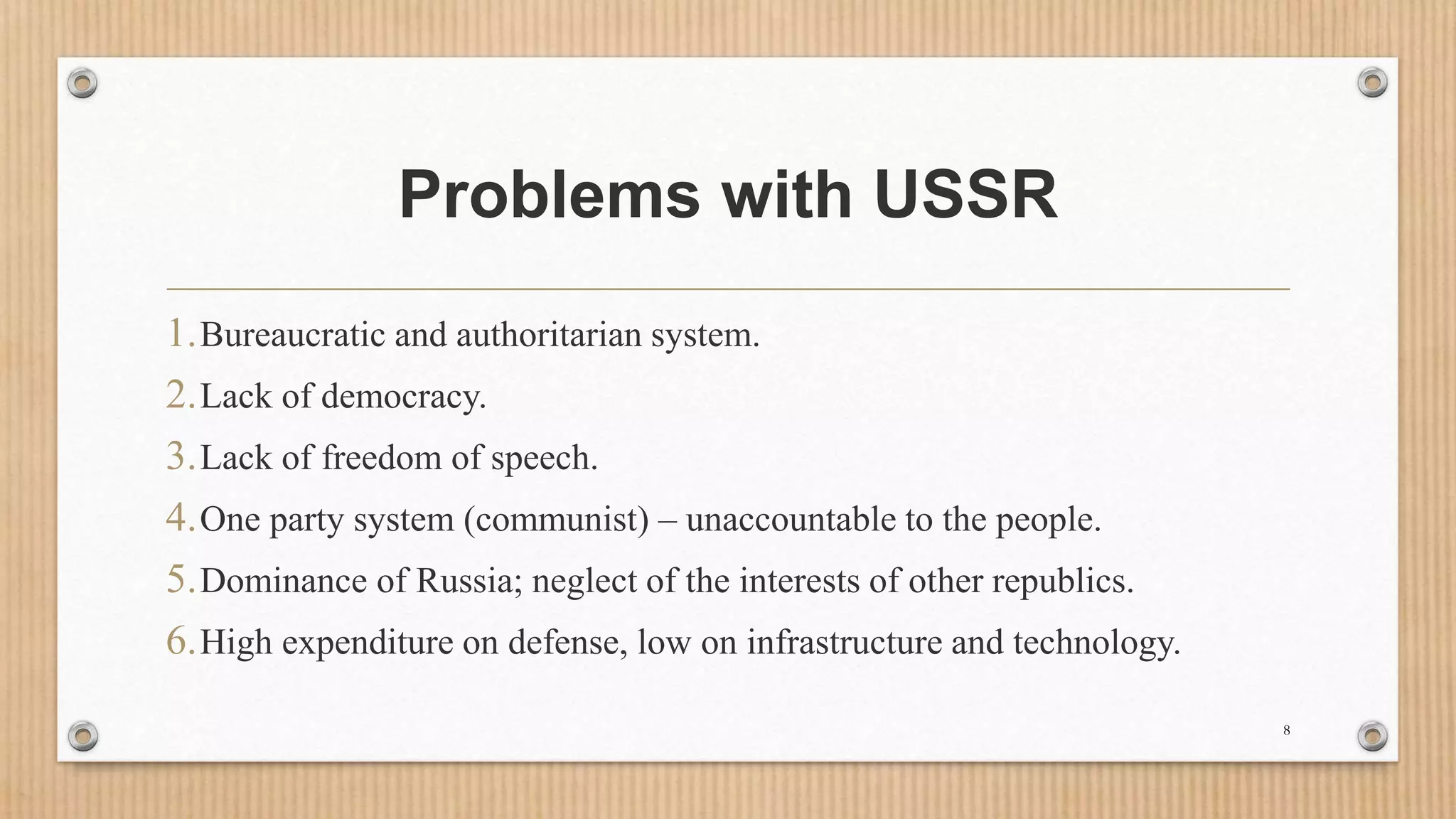 Problems with USSR

1. Bureaucratic and authoritarian system.
2. Lack of democracy.
3. Lack of freedom of speech.
4. One party system (communist) – unaccountable to the people.
5. Dominance of Russia; neglect of the interests of other republics.
6. High expenditure on defense, low on infrastructure and technology.

8